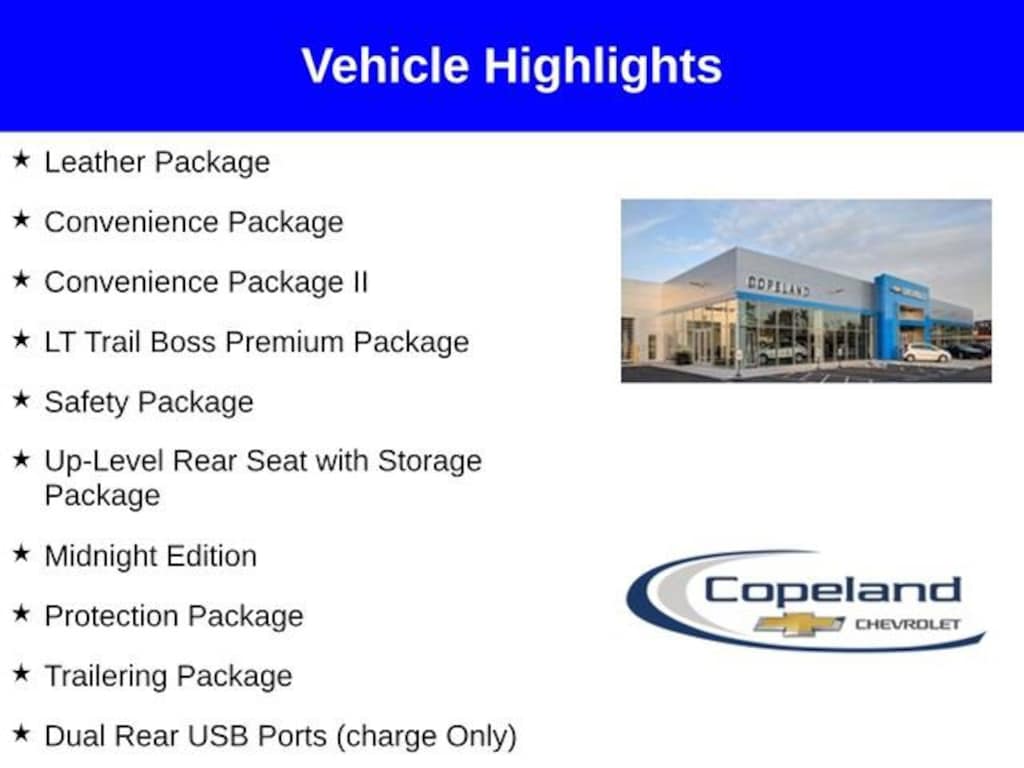 Vehicle Highlights

★ Leather Package

★ Convenience Package

★ Convenience Package II

★ LT Trail Boss Premium Package

★ Safety Package

★ Up-Level Rear Seat with Storage Package

★ Midnight Edition

★ Protection Package

★ Trailering Package

★ Dual Rear USB Ports (charge Only)

COPELAND

Copeland
CHEVROLET